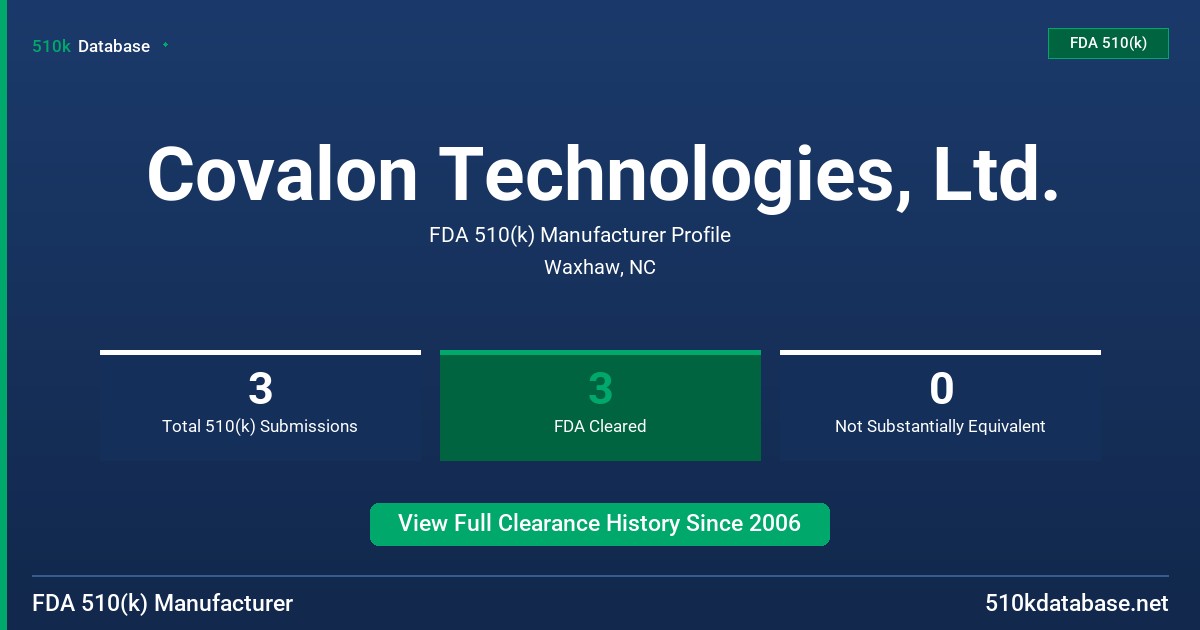 510k Database

FDA 510(k)

Covalon Technologies, Ltd.

FDA 510(k) Manufacturer Profile

Waxhaw, NC

3
Total 510(k) Submissions

3
FDA Cleared

0
Not Substantially Equivalent

View Full Clearance History Since 2006

FDA 510(k) Manufacturer

510kdatabase.net